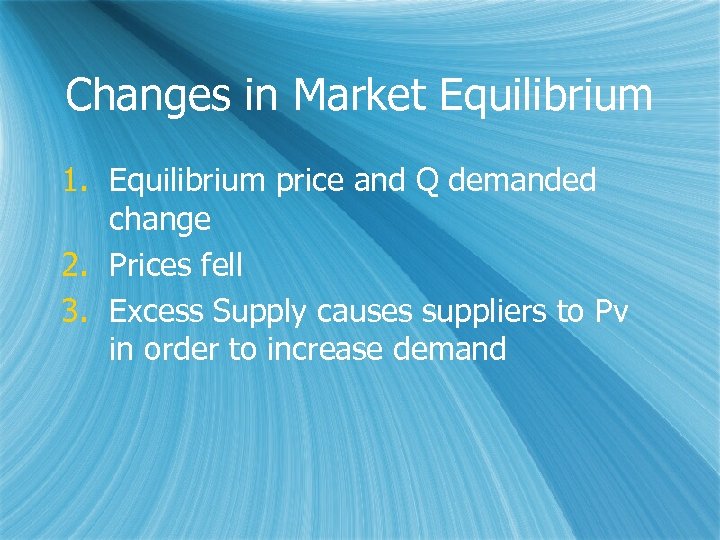 Changes in Market Equilibrium

1. Equilibrium price and Q demanded change
2. Prices fell
3. Excess Supply causes suppliers to Pv in order to increase demand